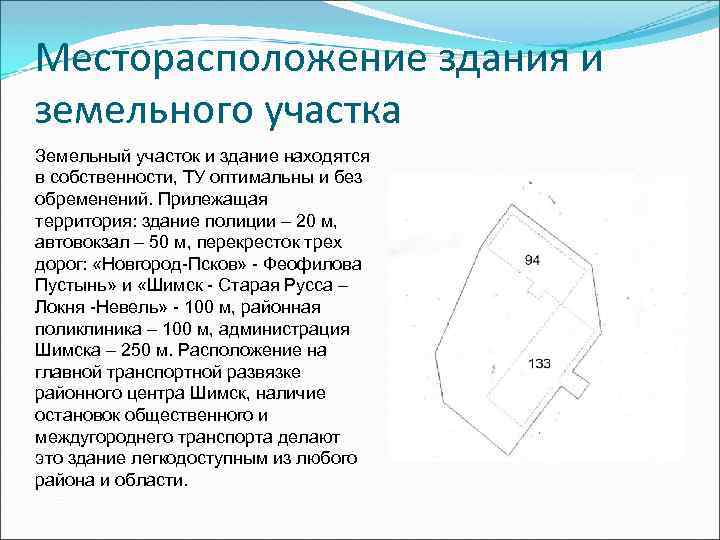 Месторасположение здания и земельного участка

Земельный участок и здание находятся в собственности, ТУ оптимальны и без обременений. Прилежащая территория: здание полиции – 20 м, автовокзал – 50 м, перекресток трех дорог: «Новгород-Псков» - Феофилова Пустынь» и «Шимск - Старая Русса – Локня -Невель» - 100 м, районная поликлиника – 100 м, администрация Шимска – 250 м. Расположение на главной транспортной развязке районного центра Шимск, наличие остановок общественного и междугороднего транспорта делают это здание легкодоступным из любого района и области.

94

133